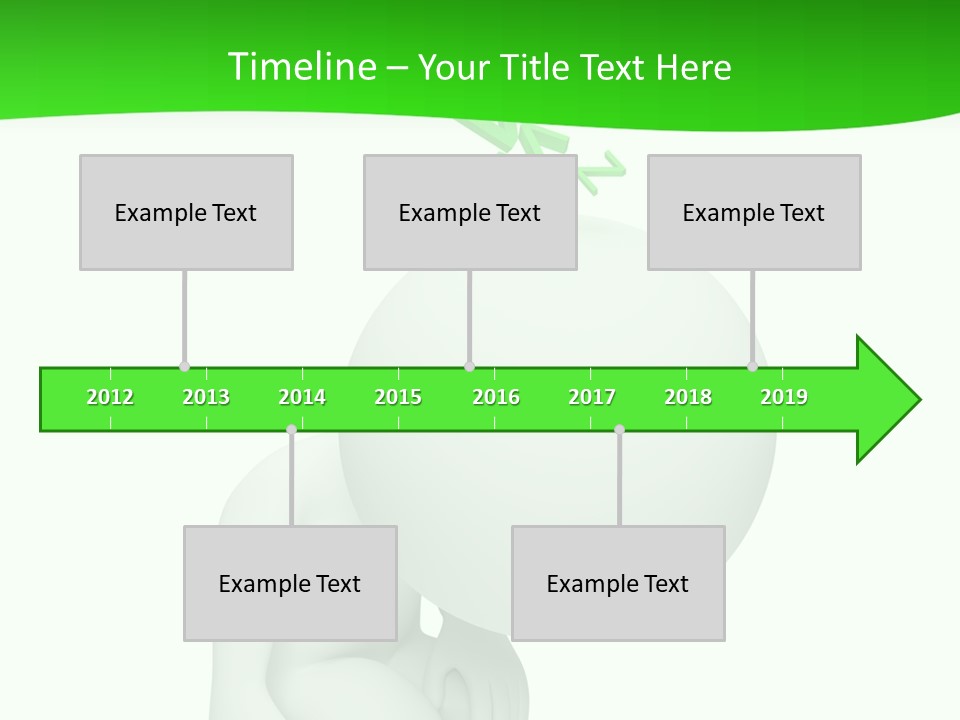 Timeline – Your Title Text Here

Example Text

Example Text

Example Text

2012 2013 2014 2015 2016 2017 2018 2019

Example Text

Example Text